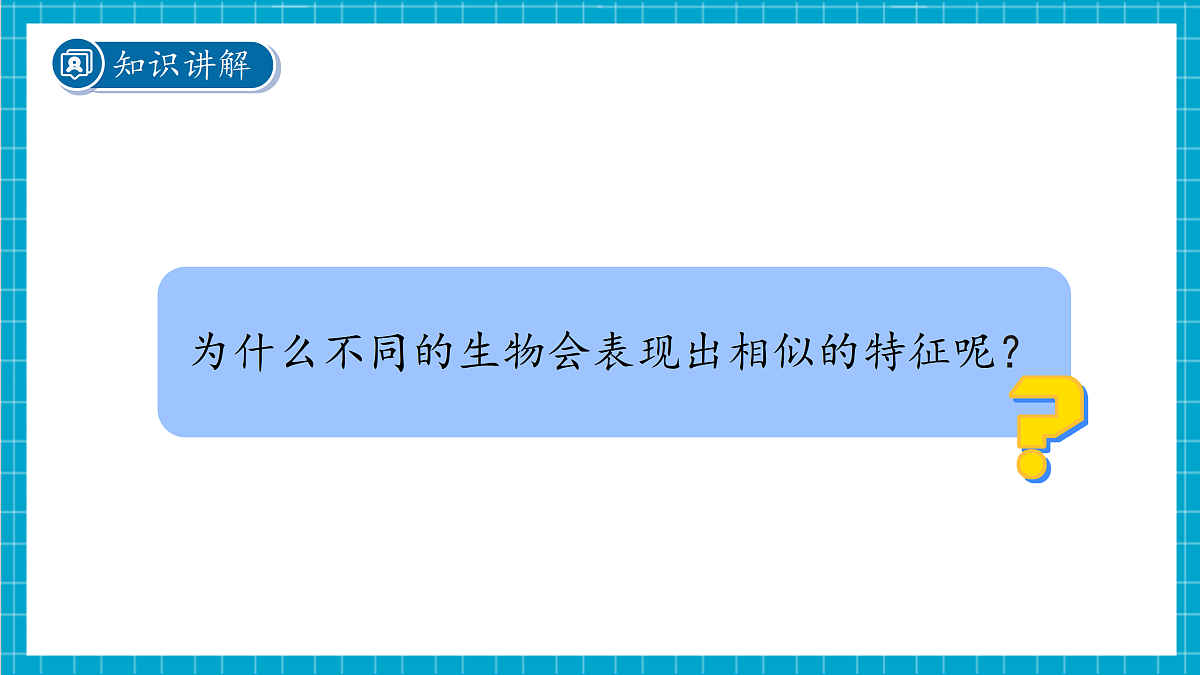 知识讲解

为什么不同的生物会表现出相似的特征呢？